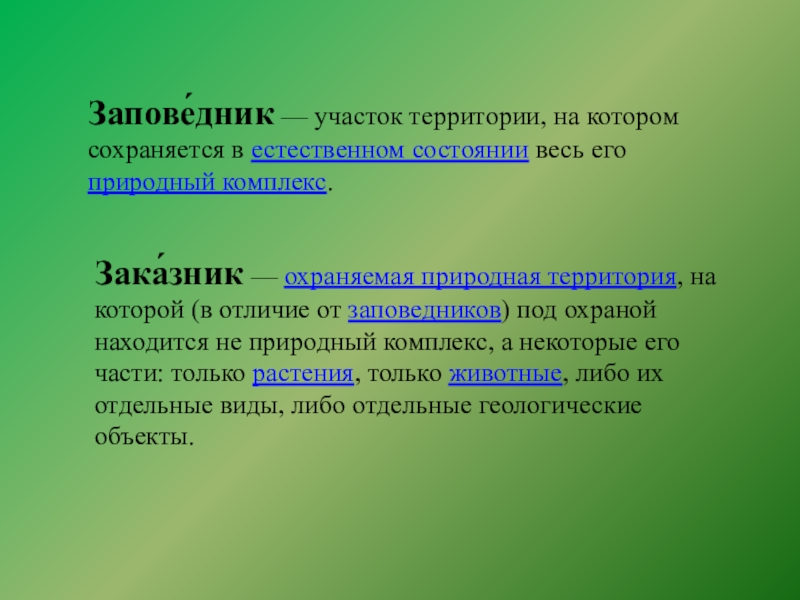 Запове́дник — участок территории, на котором сохраняется в естественном состоянии весь его природный комплекс.

Зака́зник — охраняемая природная территория, на которой (в отличие от заповедников) под охраной находится не природный комплекс, а некоторые его части: только растения, только животные, либо их отдельные виды, либо отдельные геологические объекты.